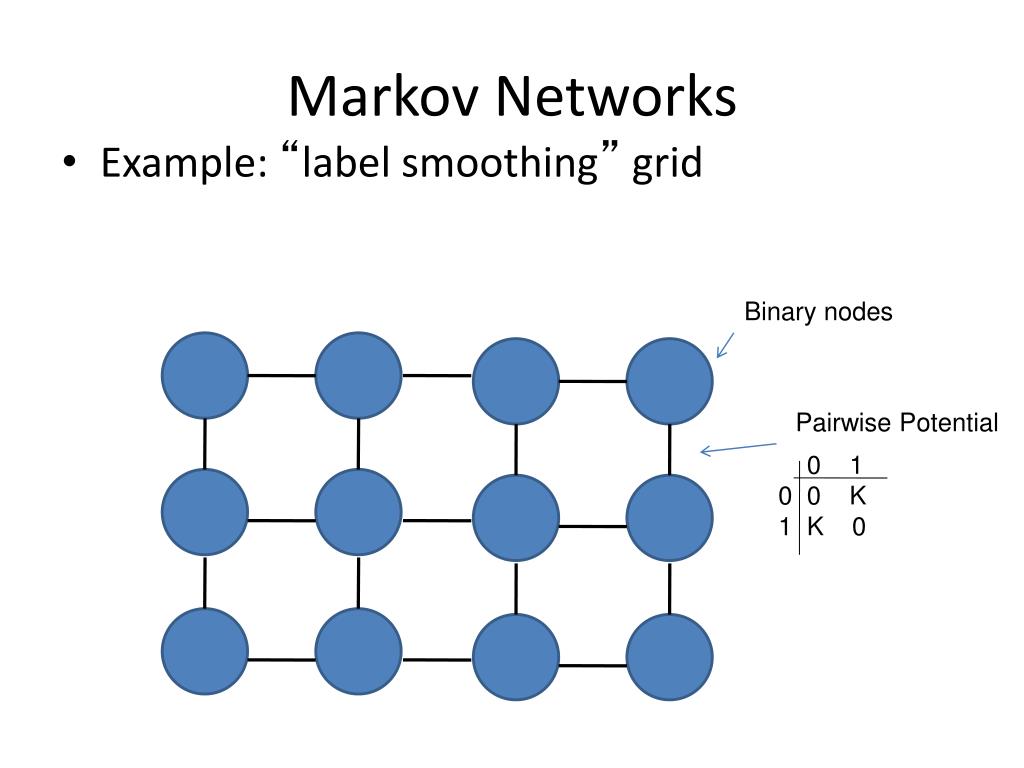 Markov Networks

• Example: “label smoothing” grid

Binary nodes

Pairwise Potential

|   | 0 | 1 |
|---|---|---|
| 0 | 0 | K |
| 1 | K | 0 |